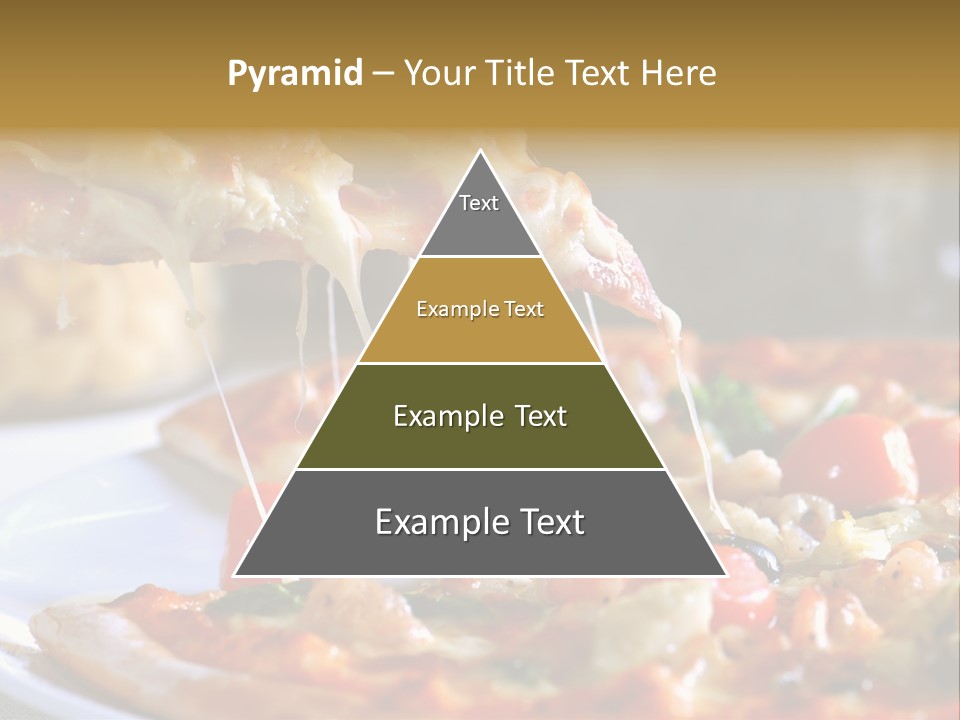 Pyramid – Your Title Text Here

Text

Example Text

Example Text

Example Text